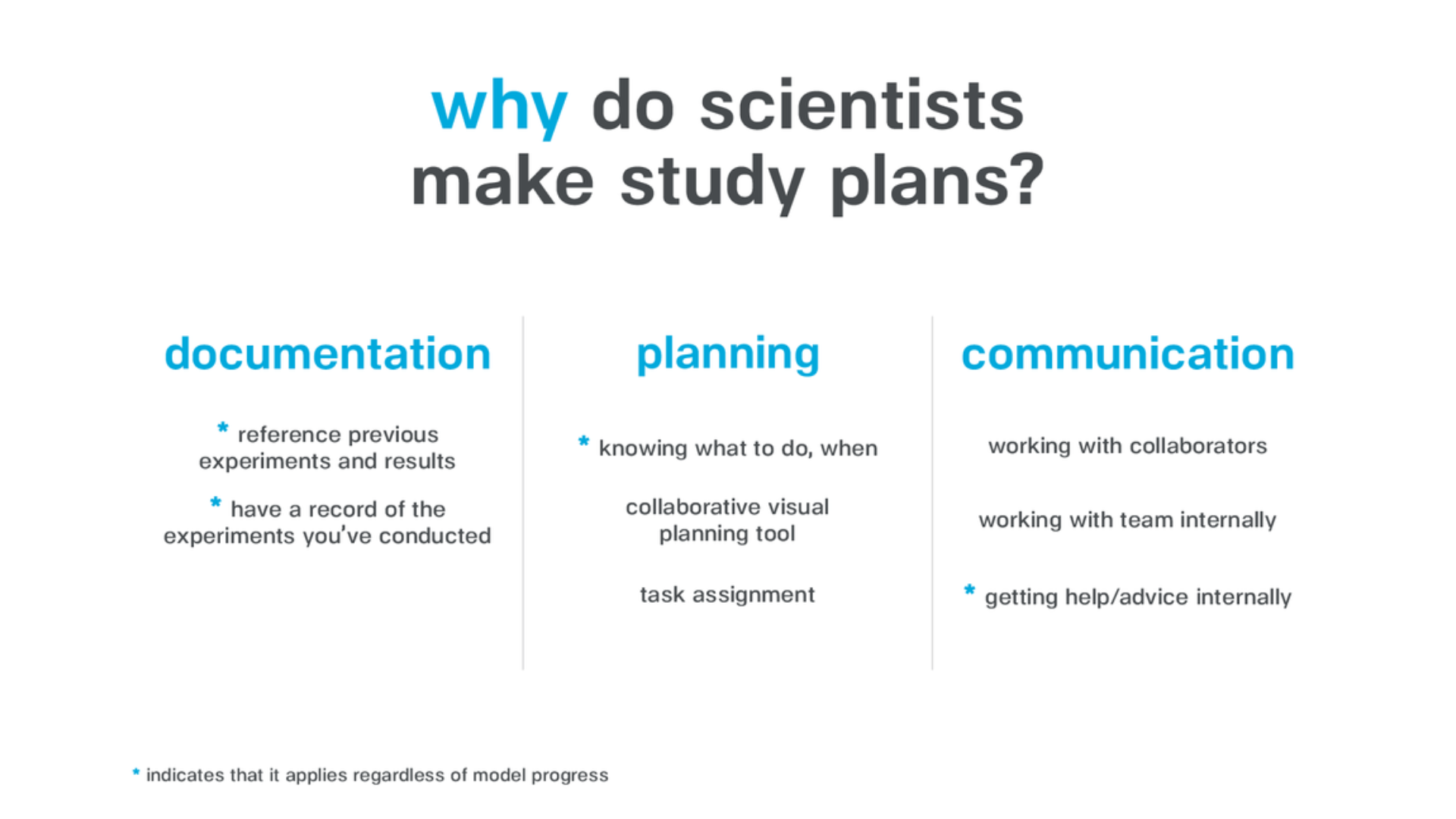 why do scientists make study plans?

documentation

* reference previous experiments and results

* have a record of the experiments you've conducted

planning

* knowing what to do, when

collaborative visual planning tool

task assignment

communication

working with collaborators

working with team internally

* getting help/advice internally

* indicates that it applies regardless of model progress